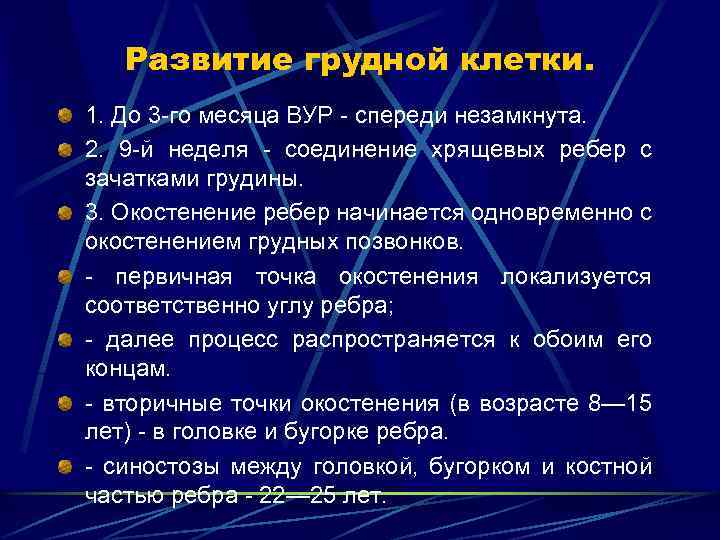 Развитие грудной клетки.

1. До 3-го месяца ВУР - спереди незамкнута.

2. 9-й неделя - соединение хрящевых ребер с зачатками грудины.

3. Окостенение ребер начинается одновременно с окостенением грудных позвонков.

- первичная точка окостенения локализуется соответственно углу ребра;

- далее процесс распространяется к обоим его концам.

- вторичные точки окостенения (в возрасте 8—15 лет) - в головке и бугорке ребра.

- синостозы между головкой, бугорком и костной частью ребра - 22—25 лет.